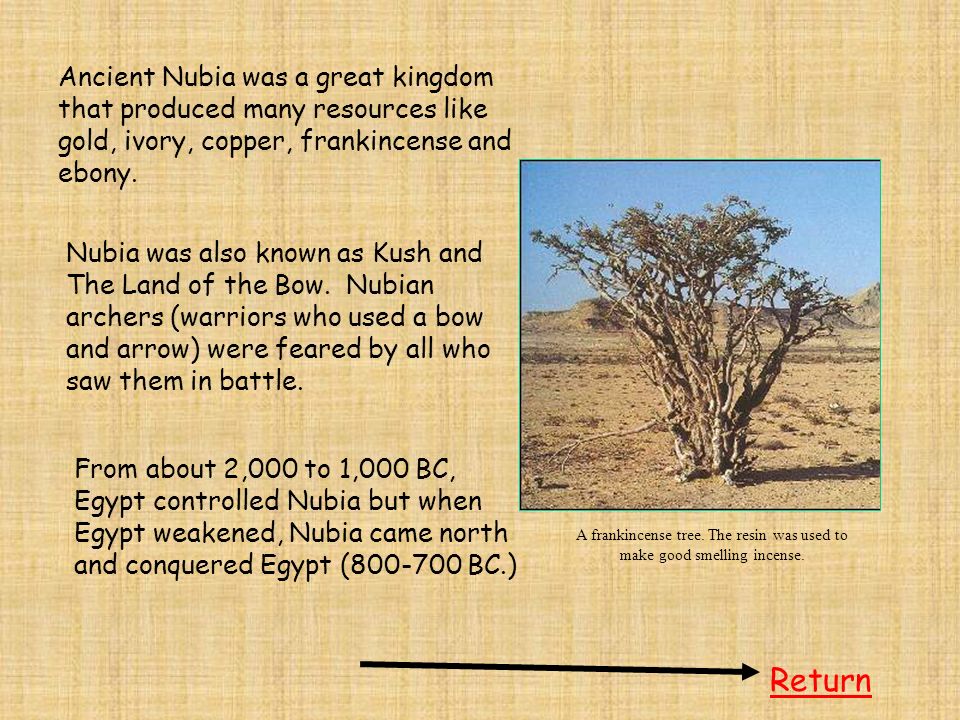 Ancient Nubia was a great kingdom that produced many resources like gold, ivory, copper, frankincense and ebony.

Nubia was also known as Kush and The Land of the Bow. Nubian archers (warriors who used a bow and arrow) were feared by all who saw them in battle.

From about 2,000 to 1,000 BC, Egypt controlled Nubia but when Egypt weakened, Nubia came north and conquered Egypt (800-700 BC.)

A frankincense tree. The resin was used to make good smelling incense.

Return